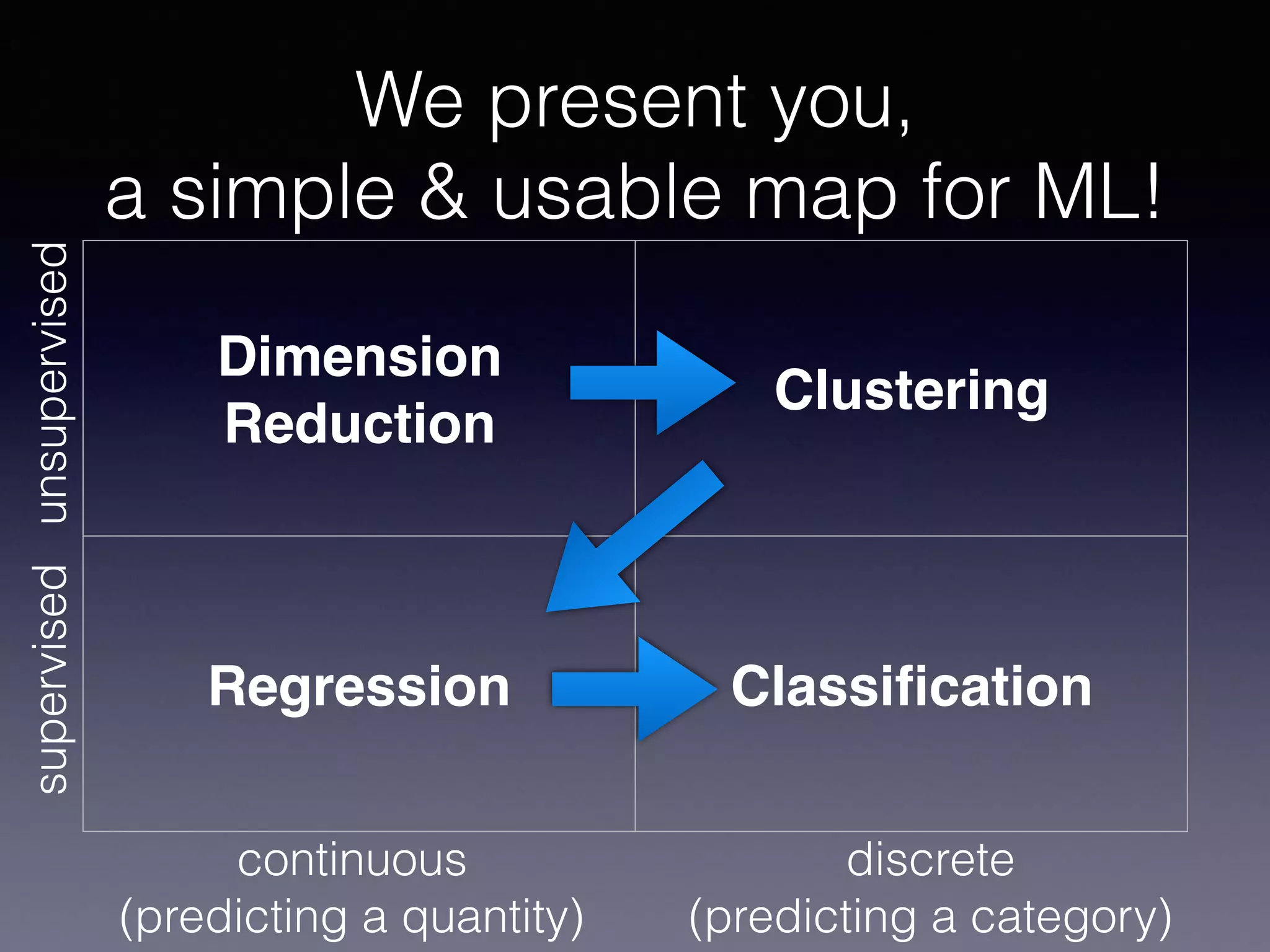 We present you,
a simple & usable map for ML!

unsupervised

supervised

Dimension Reduction

Clustering

Regression

Classification

continuous
(predicting a quantity)

discrete
(predicting a category)